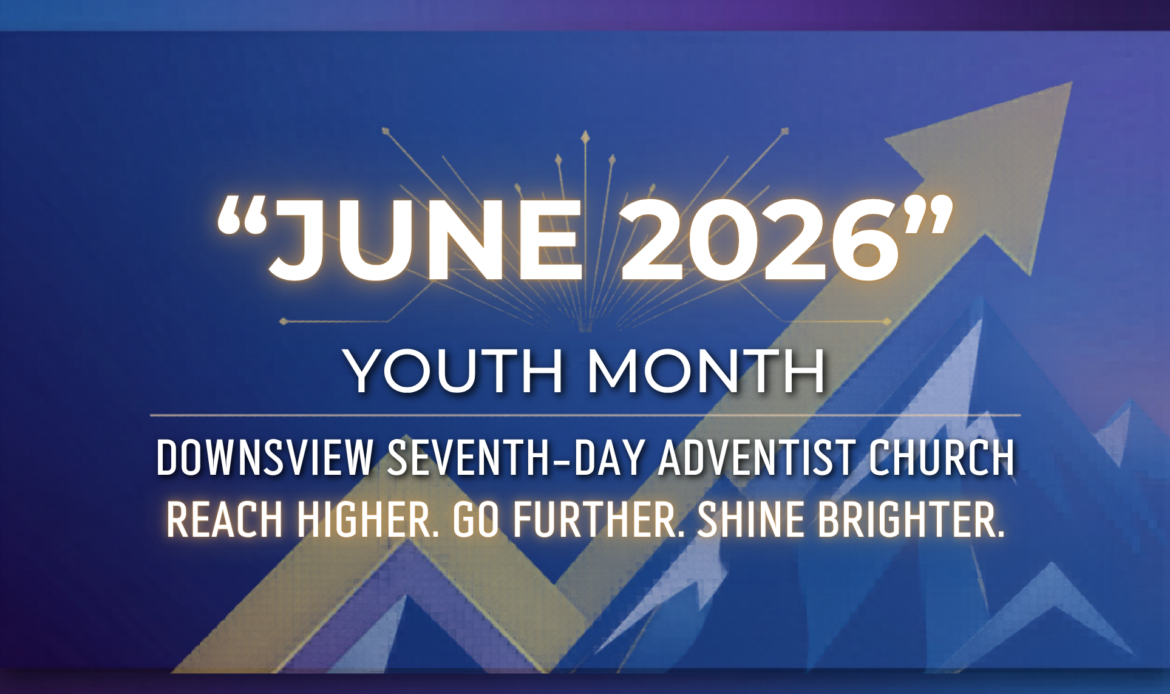 “JUNE 2026”

YOUTH MONTH

DOWNSVIEW SEVENTH-DAY ADVENTIST CHURCH
REACH HIGHER. GO FURTHER. SHINE BRIGHTER.